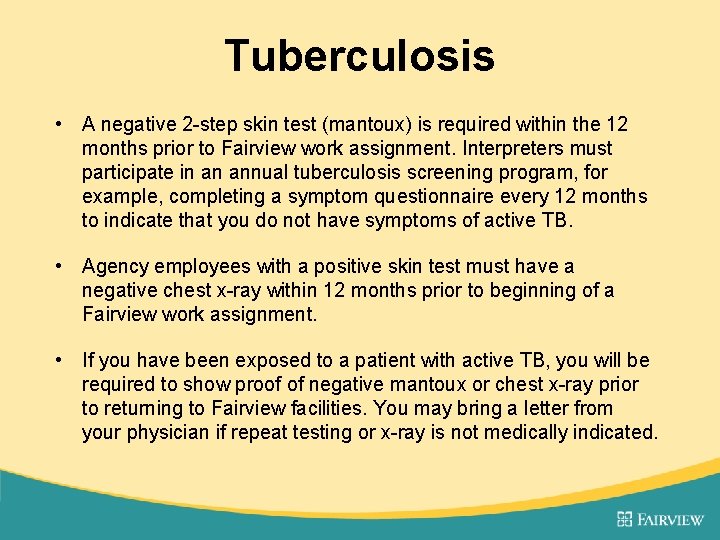 Tuberculosis

• A negative 2-step skin test (mantoux) is required within the 12 months prior to Fairview work assignment. Interpreters must participate in an annual tuberculosis screening program, for example, completing a symptom questionnaire every 12 months to indicate that you do not have symptoms of active TB.

• Agency employees with a positive skin test must have a negative chest x-ray within 12 months prior to beginning of a Fairview work assignment.

• If you have been exposed to a patient with active TB, you will be required to show proof of negative mantoux or chest x-ray prior to returning to Fairview facilities. You may bring a letter from your physician if repeat testing or x-ray is not medically indicated.

FAIRVIEW